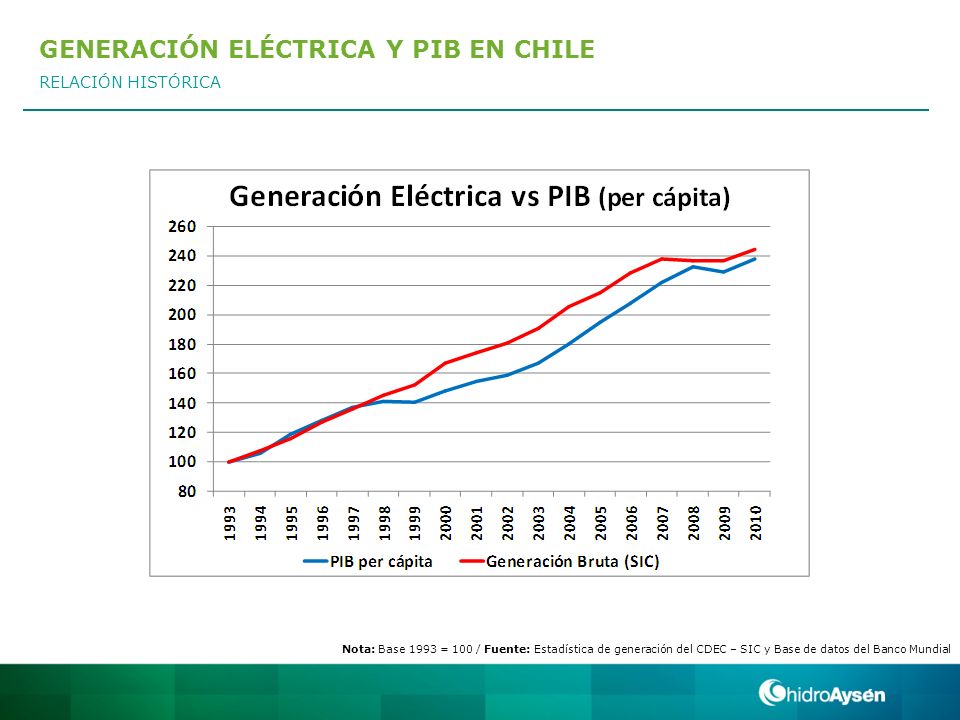 GENERACIÓN ELÉCTRICA Y PIB EN CHILE

RELACIÓN HISTÓRICA

Generación Eléctrica vs PIB (per cápita)

260
240
220
200
180
160
140
120
100
80

1993 1994 1995 1996 1997 1998 1999 2000 2001 2002 2003 2004 2005 2006 2007 2008 2009 2010

PIB per cápita
Generación Bruta (SIC)

Nota: Base 1993 = 100 / Fuente: Estadística de generación del CDEC – SIC y Base de datos del Banco Mundial

hidroAysén